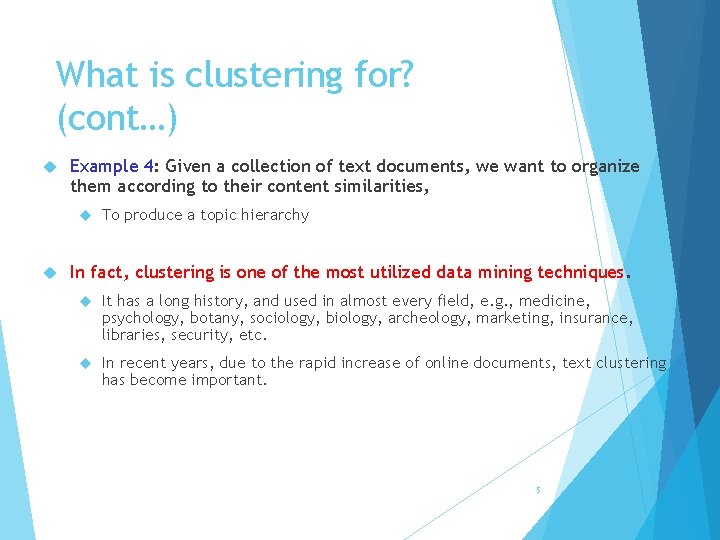 What is clustering for? (cont…)

Example 4: Given a collection of text documents, we want to organize them according to their content similarities,

To produce a topic hierarchy

In fact, clustering is one of the most utilized data mining techniques.

It has a long history, and used in almost every field, e.g., medicine, psychology, botany, sociology, biology, archeology, marketing, insurance, libraries, security, etc.

In recent years, due to the rapid increase of online documents, text clustering has become important.

5